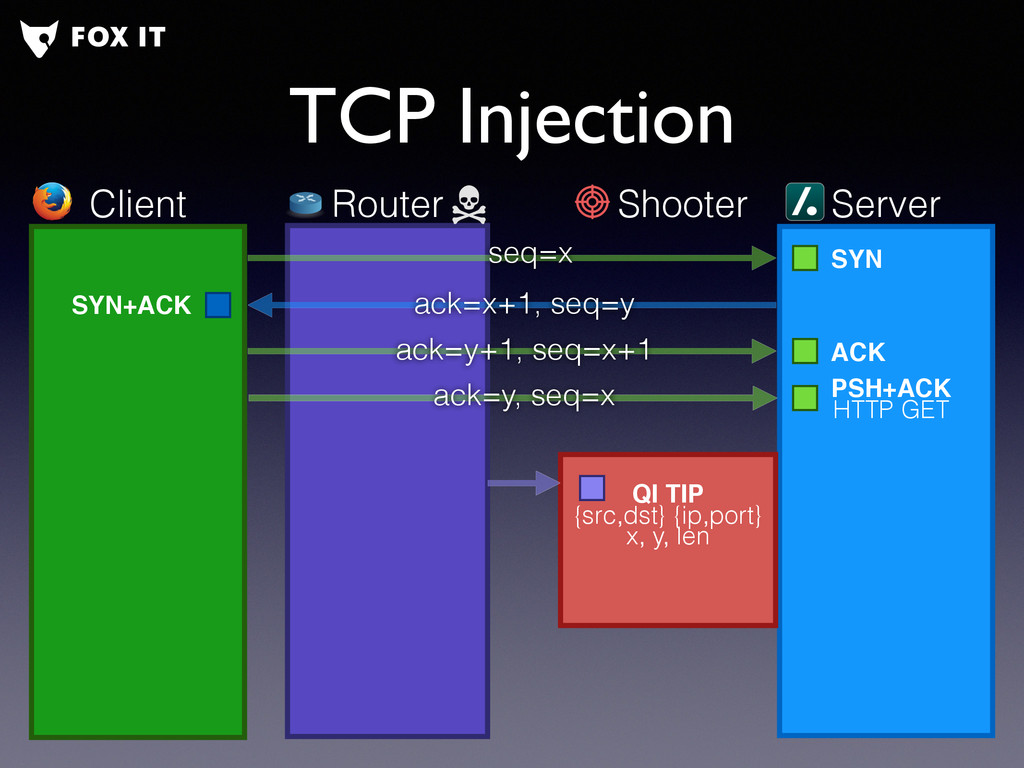 FOX IT

TCP Injection

Client

Router

Shooter

Server

seq=x

SYN

SYN+ACK

ack=x+1, seq=y

ack=y+1, seq=x+1

ACK

ack=y, seq=x

PSH+ACK
HTTP GET

QI TIP
{src,dst} {ip,port}
x, y, len